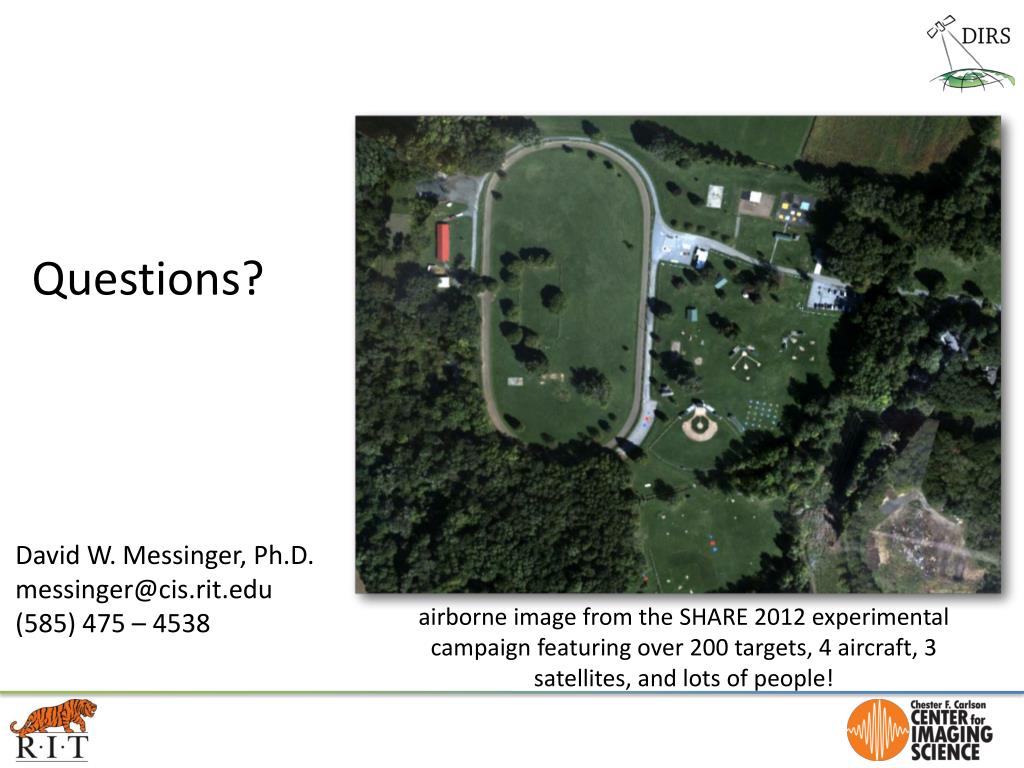 DIRS

Questions?

David W. Messinger, Ph.D.
messinger@cis.rit.edu
(585) 475 – 4538

airborne image from the SHARE 2012 experimental campaign featuring over 200 targets, 4 aircraft, 3 satellites, and lots of people!

R·I·T

Chester F. Carlson CENTER for IMAGING SCIENCE